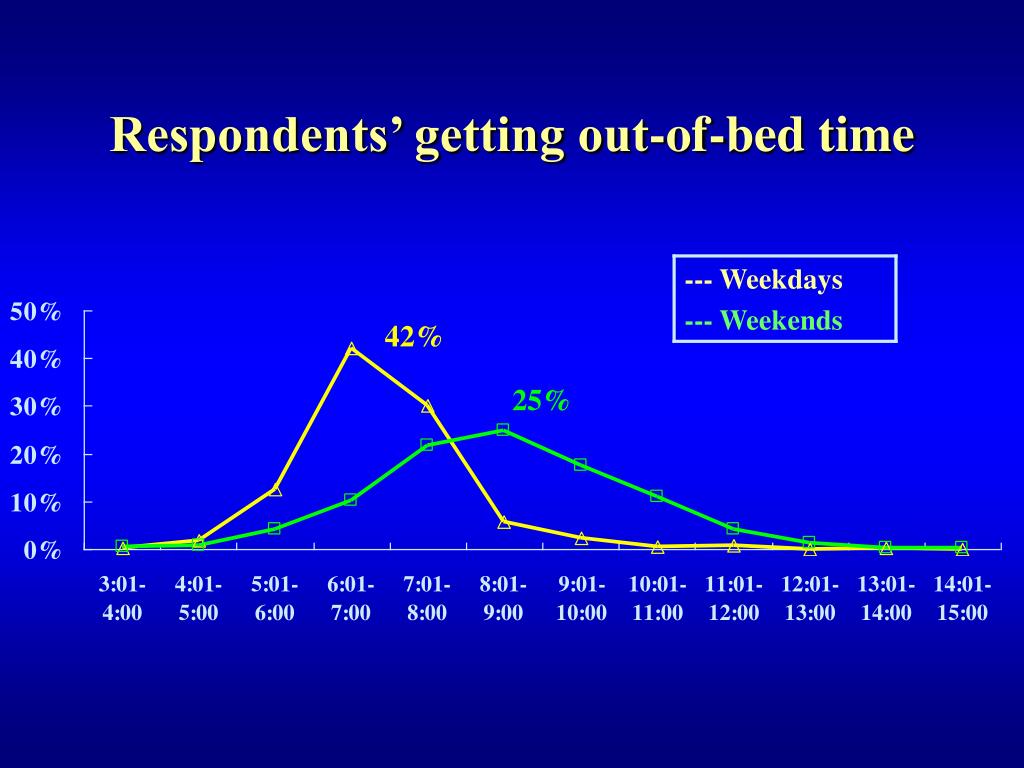 Respondents' getting out-of-bed time

--- Weekdays
--- Weekends

50%
40%
30%
20%
10%
0%

42%
25%

3:01-4:00
4:01-5:00
5:01-6:00
6:01-7:00
7:01-8:00
8:01-9:00
9:01-10:00
10:01-11:00
11:01-12:00
12:01-13:00
13:01-14:00
14:01-15:00